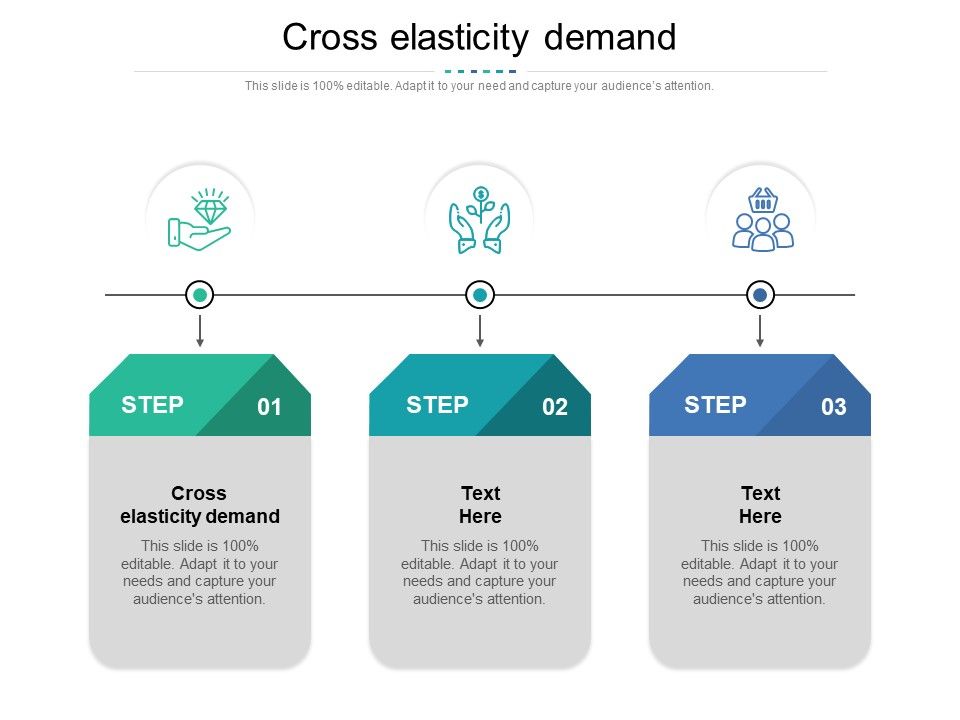 Cross elasticity demand

This slide is 100% editable. Adapt it to your need and capture your audience's attention.

STEP 01

Cross elasticity demand

This slide is 100% editable. Adapt it to your needs and capture your audience's attention.

STEP 02

Text Here

This slide is 100% editable. Adapt it to your needs and capture your audience's attention.

STEP 03

Text Here

This slide is 100% editable. Adapt it to your needs and capture your audience's attention.